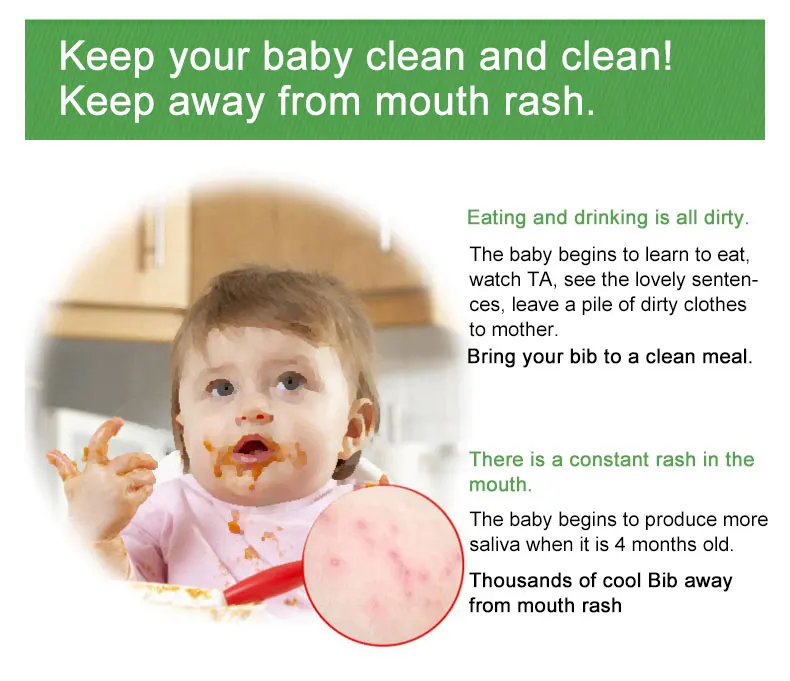 Keep your baby clean and clean!
Keep away from mouth rash.

Eating and drinking is all dirty.

The baby begins to learn to eat, watch TA, see the lovely sentences, leave a pile of dirty clothes to mother.

Bring your bib to a clean meal.

There is a constant rash in the mouth.

The baby begins to produce more saliva when it is 4 months old.

Thousands of cool Bib away from mouth rash